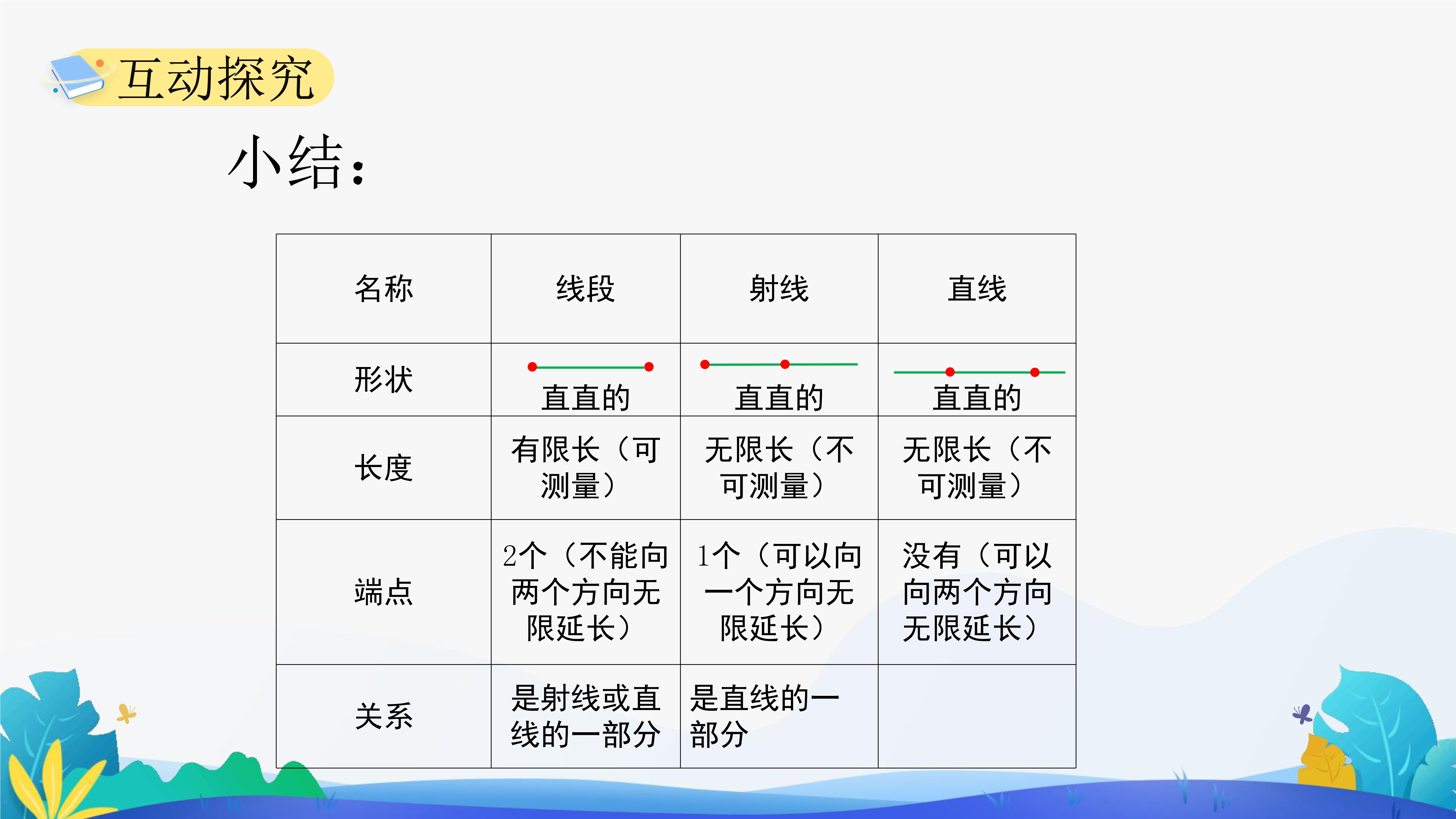 互动探究

小结：

| 名称 | 线段 | 射线 | 直线 |
|---|---|---|---|
| 形状 | 直直的 | 直直的 | 直直的 |
| 长度 | 有限长（可测量） | 无限长（不可测量） | 无限长（不可测量） |
| 端点 | 2个（不能向两个方向无限延长） | 1个（可以向一个方向无限延长） | 没有（可以向两个方向无限延长） |
| 关系 | 是射线或直线的一部分 | 是直线的一部分 | |